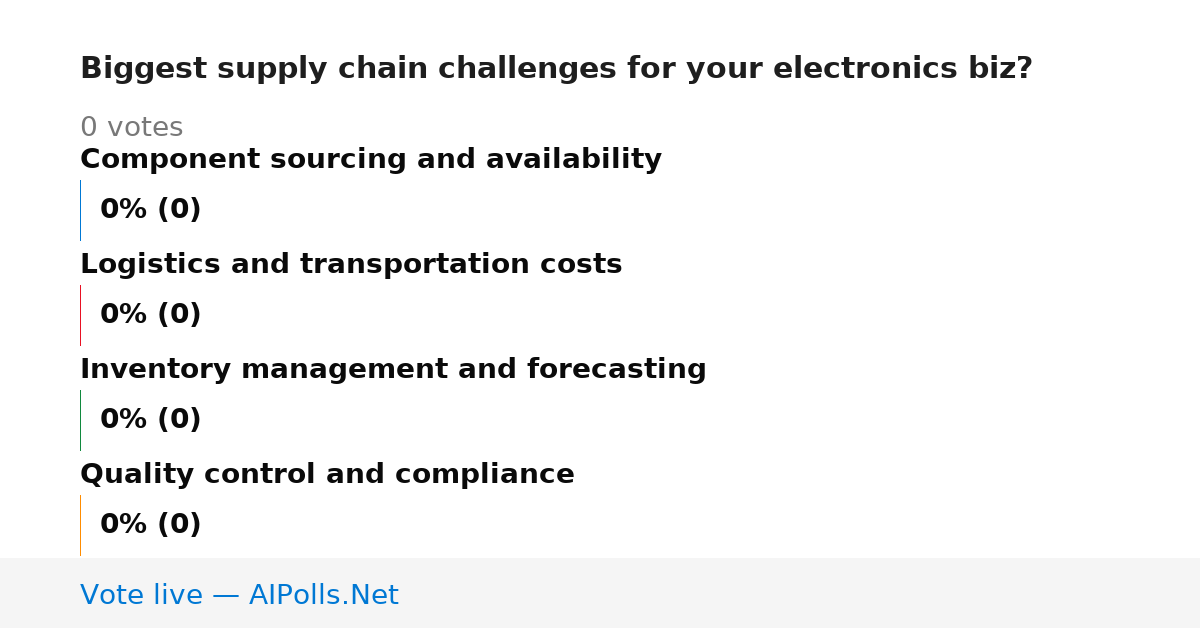 Biggest supply chain challenges for your electronics biz?

0 votes

Component sourcing and availability

0% (0)

Logistics and transportation costs

0% (0)

Inventory management and forecasting

0% (0)

Quality control and compliance

0% (0)

Vote live — AIPolls.Net